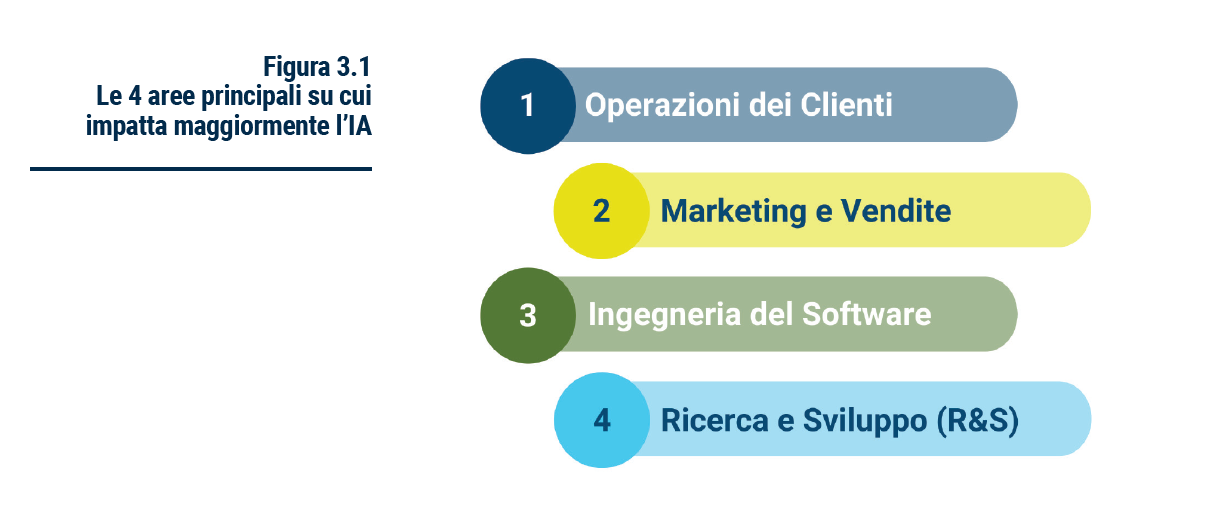 Figura 3.1
Le 4 aree principali su cui impatta maggiormente l'IA

1 Operazioni dei Clienti

2 Marketing e Vendite

3 Ingegneria del Software

4 Ricerca e Sviluppo (R&S)